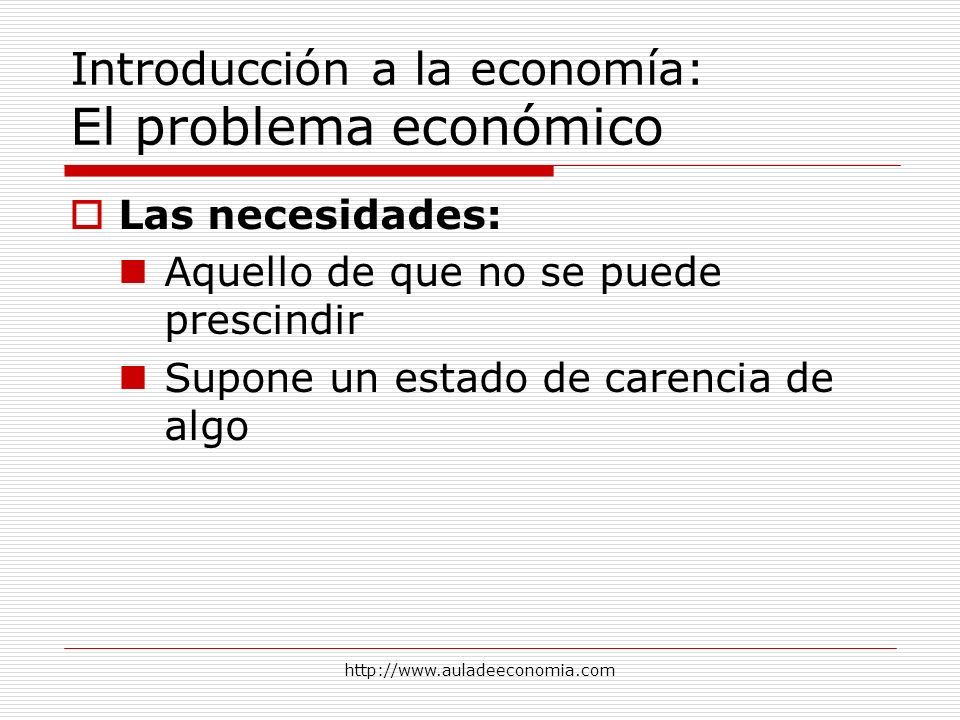 Introducción a la economía:
El problema económico

Las necesidades:

Aquello de que no se puede prescindir

Supone un estado de carencia de algo

http://www.auladeeconomia.com